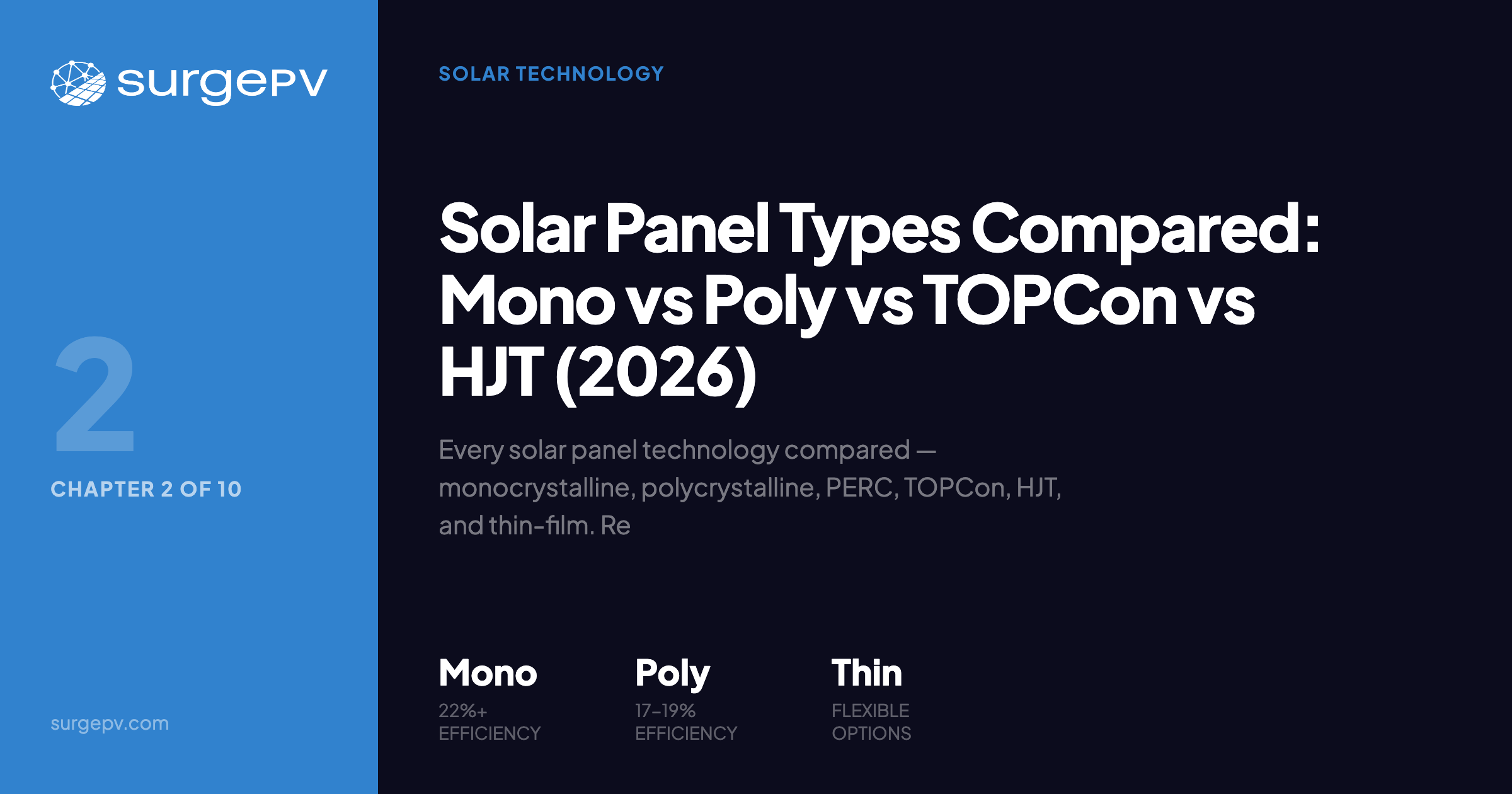 surgePV

2

CHAPTER 2 OF 10

surgepv.com

SOLAR TECHNOLOGY

Solar Panel Types Compared: Mono vs Poly vs TOPCon vs HJT (2026)

Every solar panel technology compared — monocrystalline, polycrystalline, PERC, TOPCon, HJT, and thin-film. Re

Mono
22%+
EFFICIENCY

Poly
17–19%
EFFICIENCY

Thin
FLEXIBLE
OPTIONS